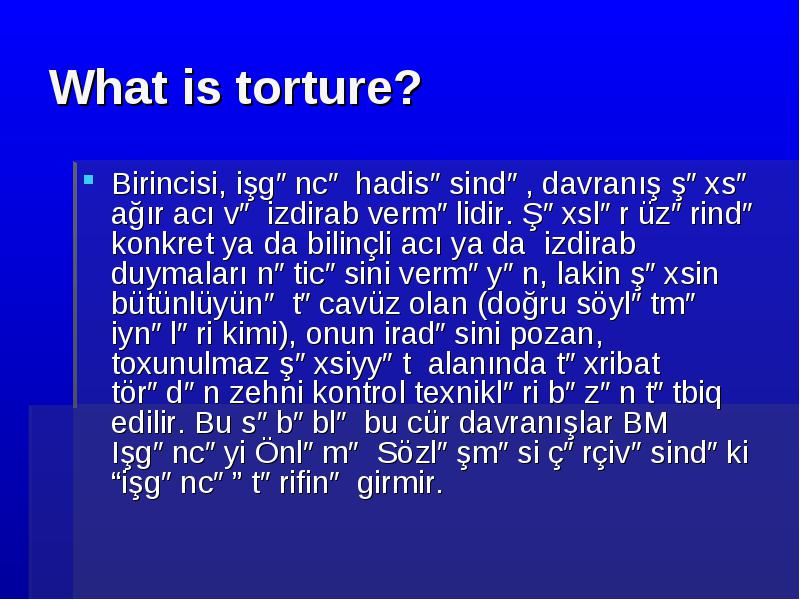 What is torture?

Birincisi, işg″ nc″ hadis″ sind″ , davranış ş″ xs″ ağır acı v″ izdirab verm″ lidir. Ş″ xsl″ r üz″ rind″ konkret ya da bilinçli acı ya da izdirab duymaları n″ tic″ sini verm″ y″ n, lakin ş″ xsin bütünlüyün″ t″ cavüz olan (doğru söyl″ tm″ iyn″ l″ ri kimi), onun irad″ sini pozan, toxunulmaz ş″ xsiyy″ t alanında t″ xribat tör″ d″ n zehni kontrol texnikl″ ri b″ z″ n t″ tbiq edilir. Bu s″ b″ bl″ bu cür davranışlar BM Işg″ nc″ yi Önl″ m″ Sözl″ şm″ si ç″ rçiv″ sind″ ki “işg″ nc″ ” t″ rifin″ girmir.